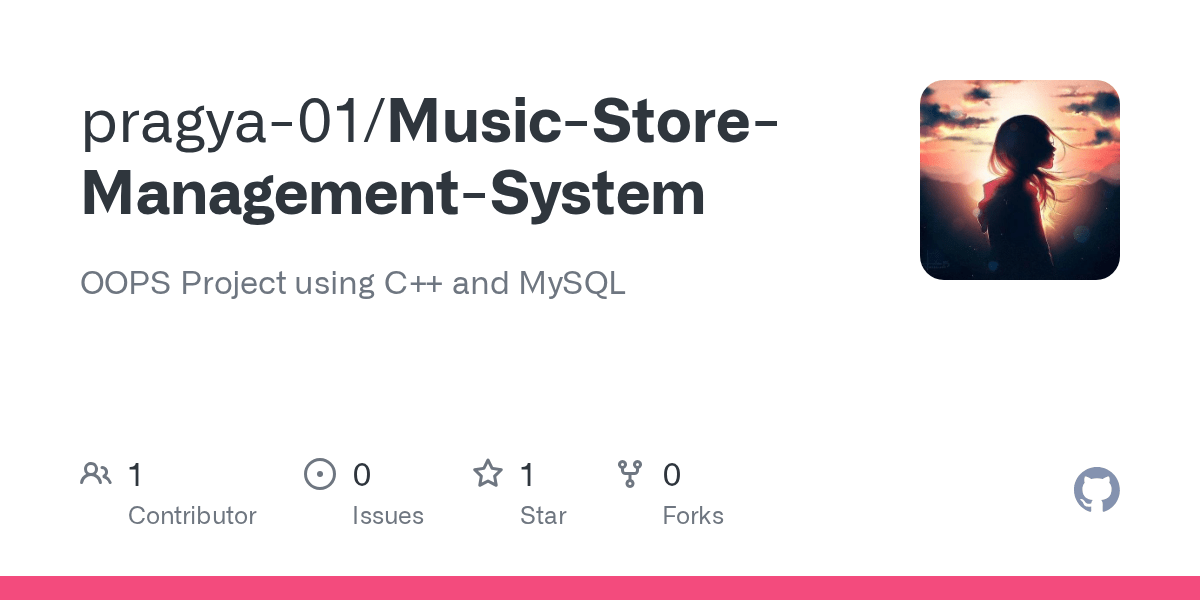 pragya-01/Music-Store-Management-System

OOPS Project using C++ and MySQL

1 Contributor
0 Issues
1 Star
0 Forks